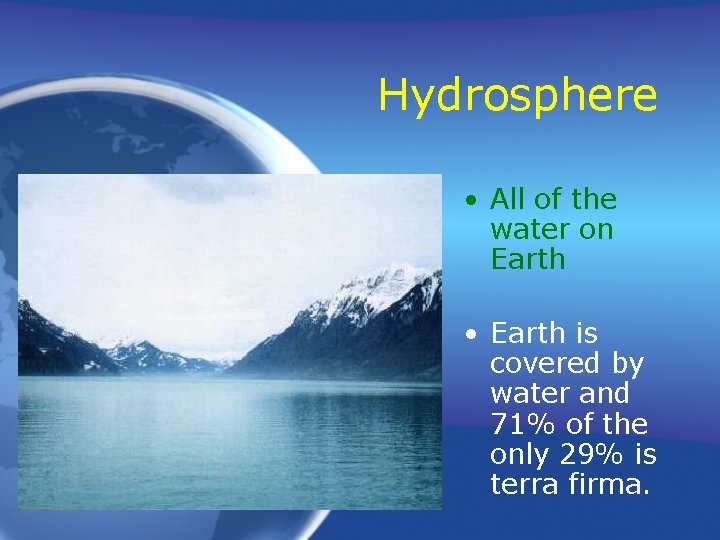 Hydrosphere

• All of the water on Earth

• Earth is covered by water and 71% of the only 29% is terra firma.